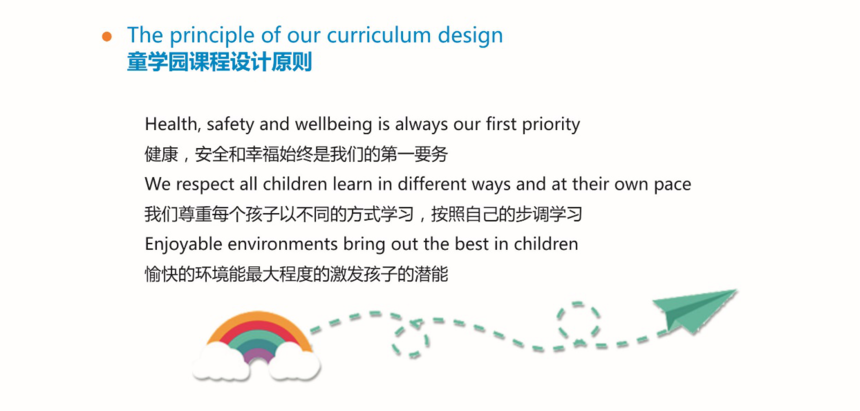 The principle of our curriculum design
童学园课程设计原则

Health, safety and wellbeing is always our first priority
健康，安全和幸福始终是我们的第一要务
We respect all children learn in different ways and at their own pace
我们尊重每个孩子以不同的方式学习，按照自己的步调学习
Enjoyable environments bring out the best in children
愉快的环境能最大程度的激发孩子的潜能